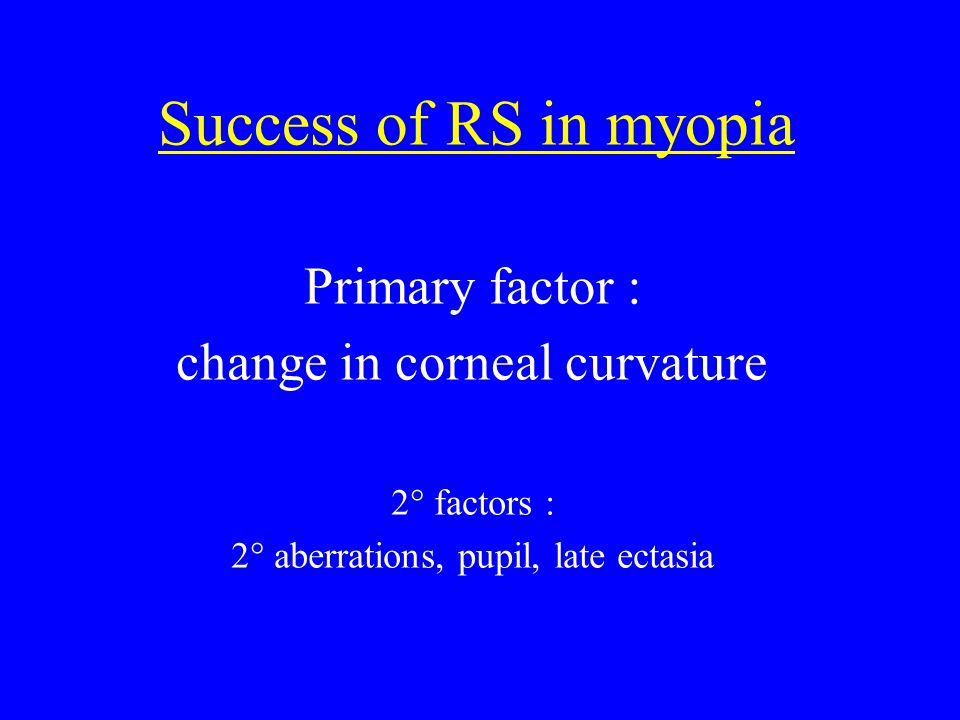 Success of RS in myopia

Primary factor :
change in corneal curvature

2° factors :
2° aberrations, pupil, late ectasia